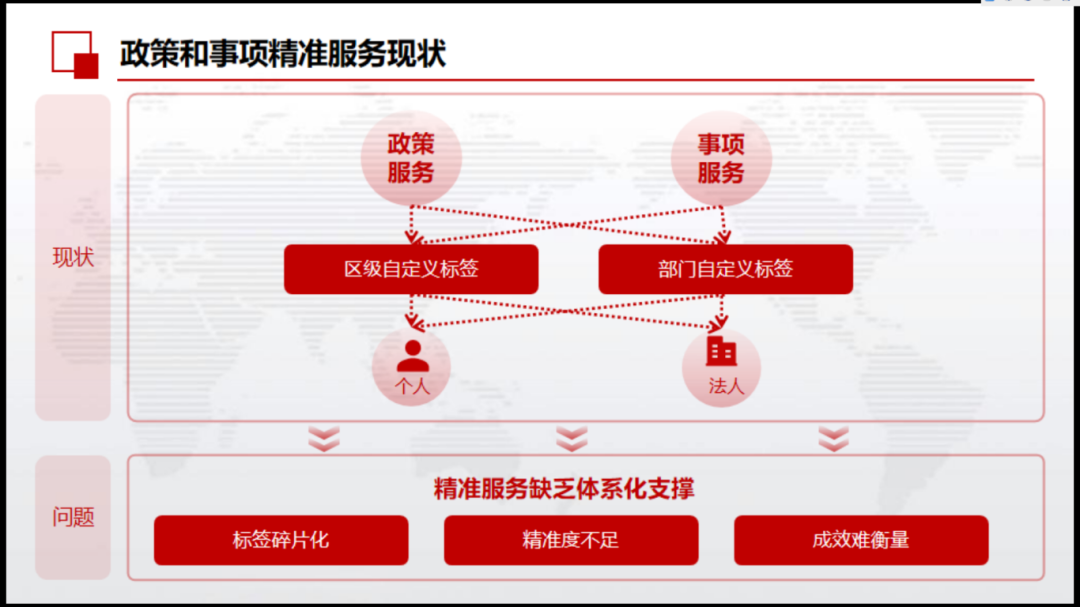 政策和事项精准服务现状

现状

政策服务

事项服务

区级自定义标签

部门自定义标签

个人

法人

问题

精准服务缺乏体系化支撑

标签碎片化

精准度不足

成效难衡量